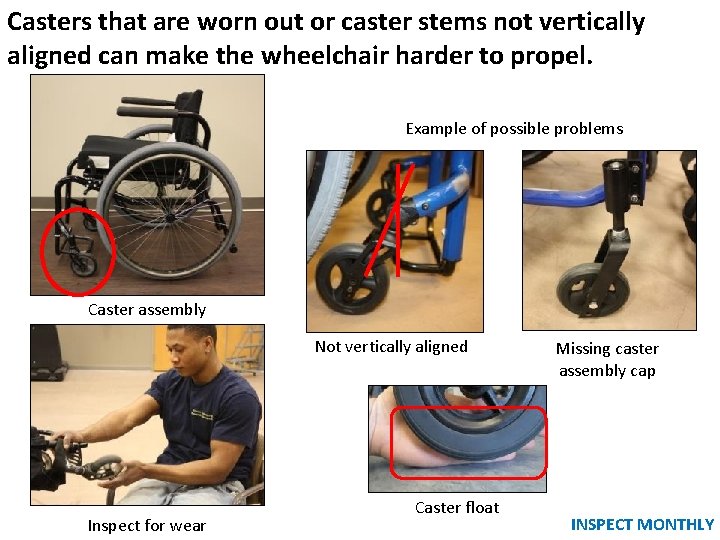 Casters that are worn out or caster stems not vertically aligned can make the wheelchair harder to propel.

Caster assembly

Inspect for wear

Example of possible problems

Not vertically aligned

Missing caster assembly cap

Caster float

INSPECT MONTHLY